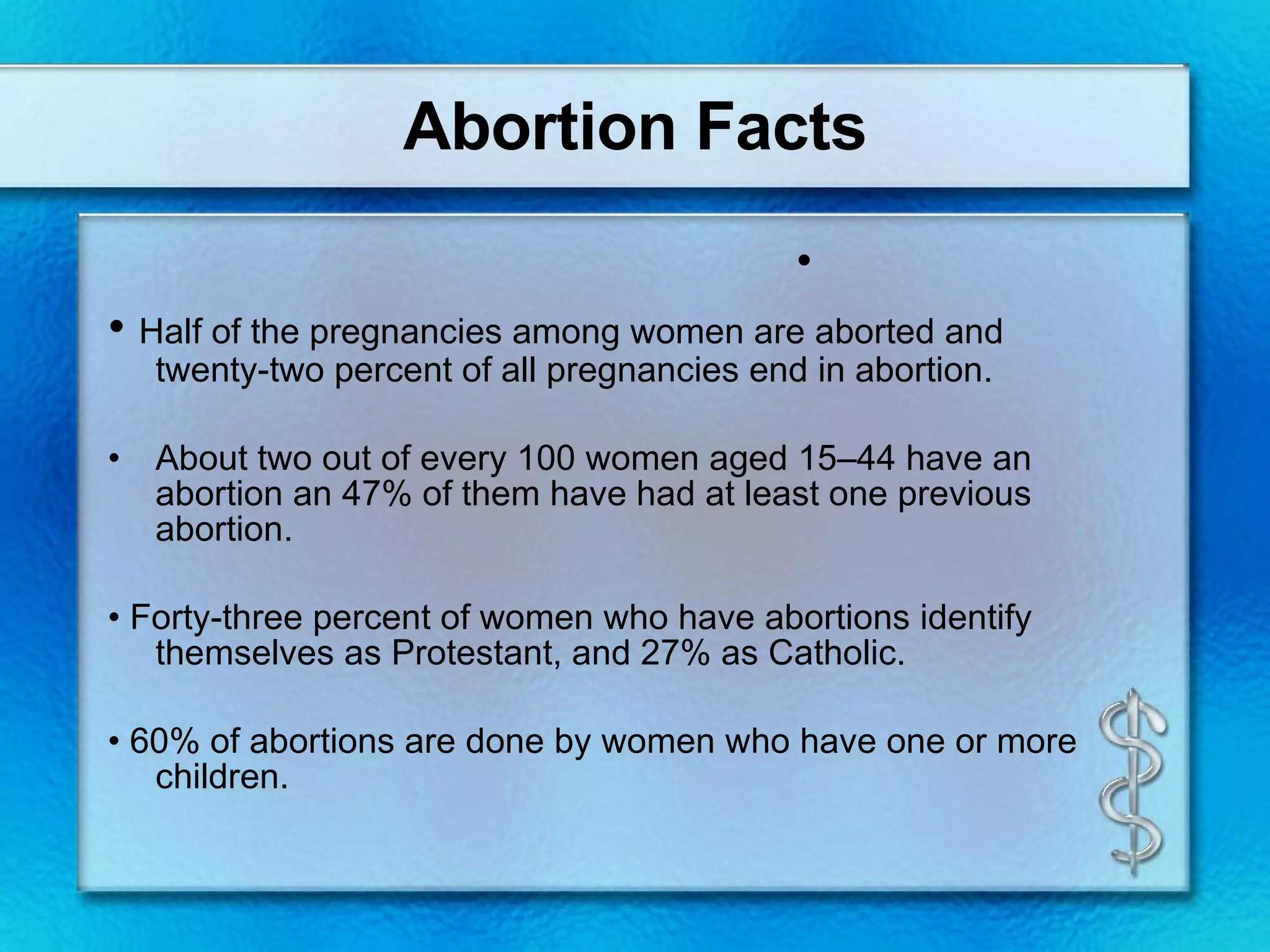 Abortion Facts

•

• Half of the pregnancies among women are aborted and twenty-two percent of all pregnancies end in abortion.

• About two out of every 100 women aged 15–44 have an abortion an 47% of them have had at least one previous abortion.

• Forty-three percent of women who have abortions identify themselves as Protestant, and 27% as Catholic.

• 60% of abortions are done by women who have one or more children.